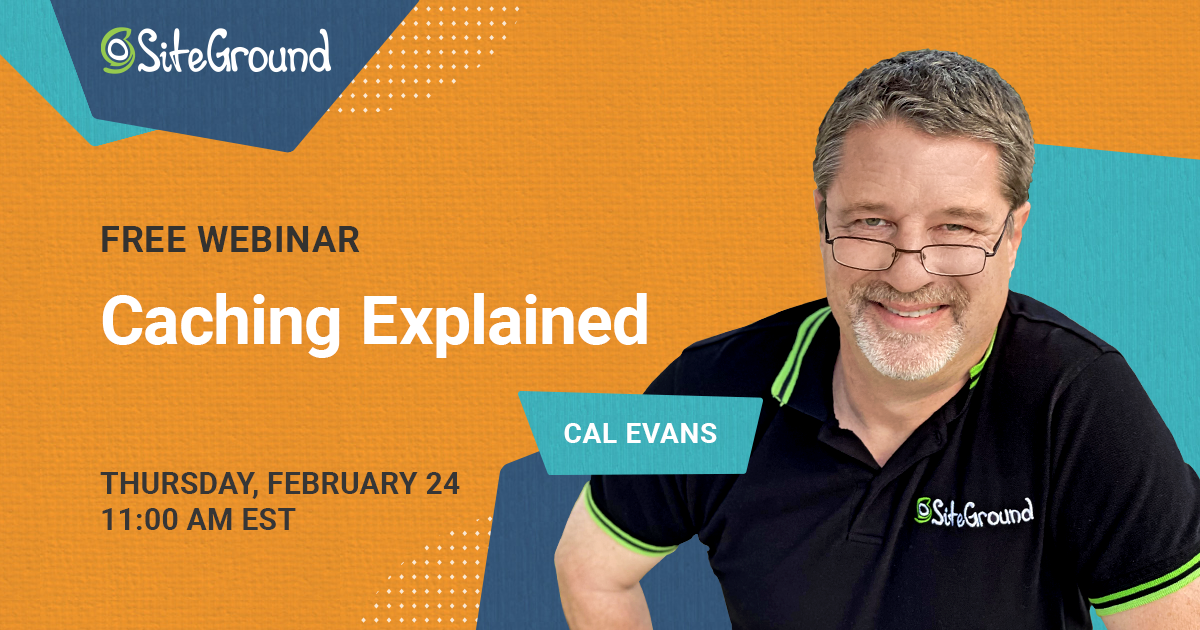 SiteGround

FREE WEBINAR

Caching Explained

CAL EVANS

THURSDAY, FEBRUARY 24
11:00 AM EST

SiteGround